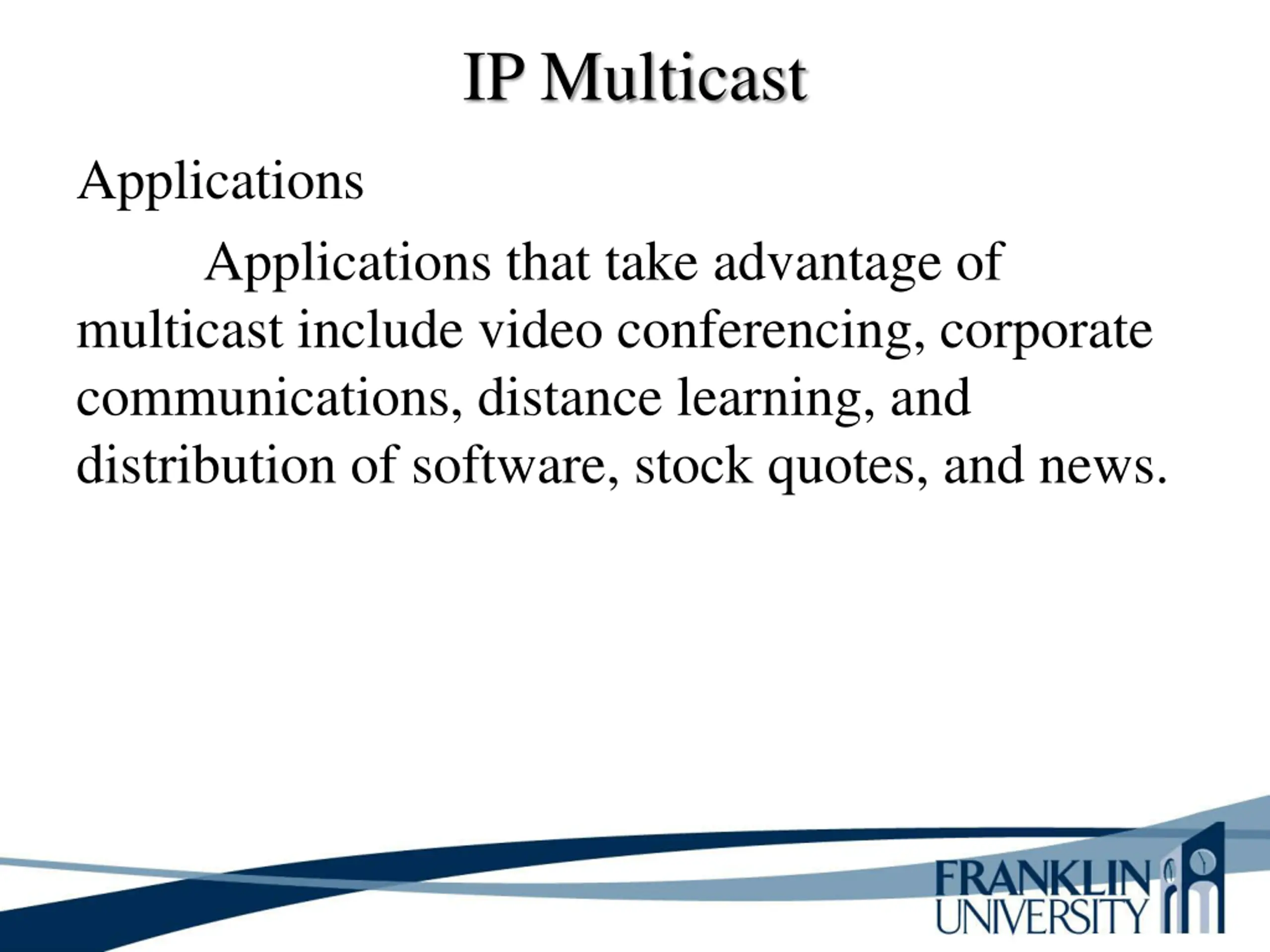 IP Multicast

Applications

Applications that take advantage of multicast include video conferencing, corporate communications, distance learning, and distribution of software, stock quotes, and news.

FRANKLIN UNIVERSITY